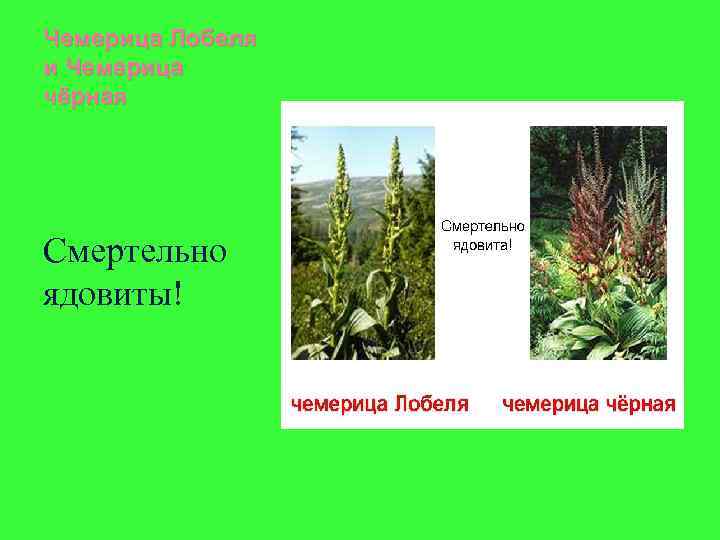 Чемерица Лобеля и Чемерица чёрная

Смертельно ядовиты!

Смертельно ядовита!

чемерица Лобеля

чемерица чёрная